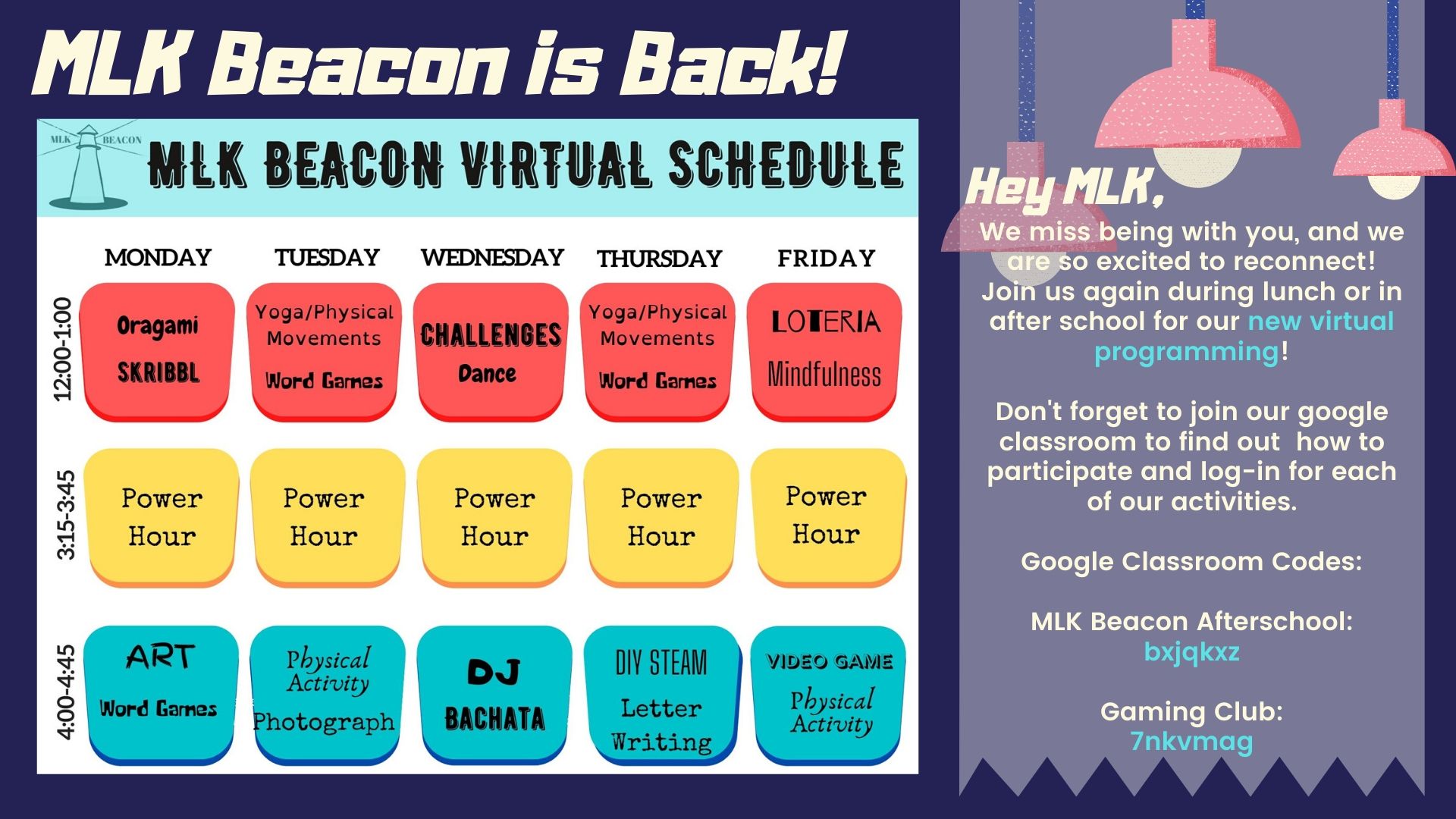 MLK Beacon is Back!

MLK BEACON

MLK BEACON VIRTUAL SCHEDULE

| | MONDAY | TUESDAY | WEDNESDAY | THURSDAY | FRIDAY |
|---|---|---|---|---|---|
| 12:00-1:00 | Oragami SKRIBBL | Yoga/Physical Movements Word Games | CHALLENGES Dance | Yoga/Physical Movements Word Games | LOTERIA Mindfulness |
| 3:15-3:45 | Power Hour | Power Hour | Power Hour | Power Hour | Power Hour |
| 4:00-4:45 | ART Word Games | Physical Activity Photograph | DJ BACHATA | DIY STEAM Letter Writing | VIDEO GAME Physical Activity |

Hey MLK,
We miss being with you, and we are so excited to reconnect! Join us again during lunch or in after school for our new virtual programming!

Don't forget to join our google classroom to find out how to participate and log-in for each of our activities.

Google Classroom Codes:

MLK Beacon Afterschool:
bxjqkxz

Gaming Club:
7nkvmag